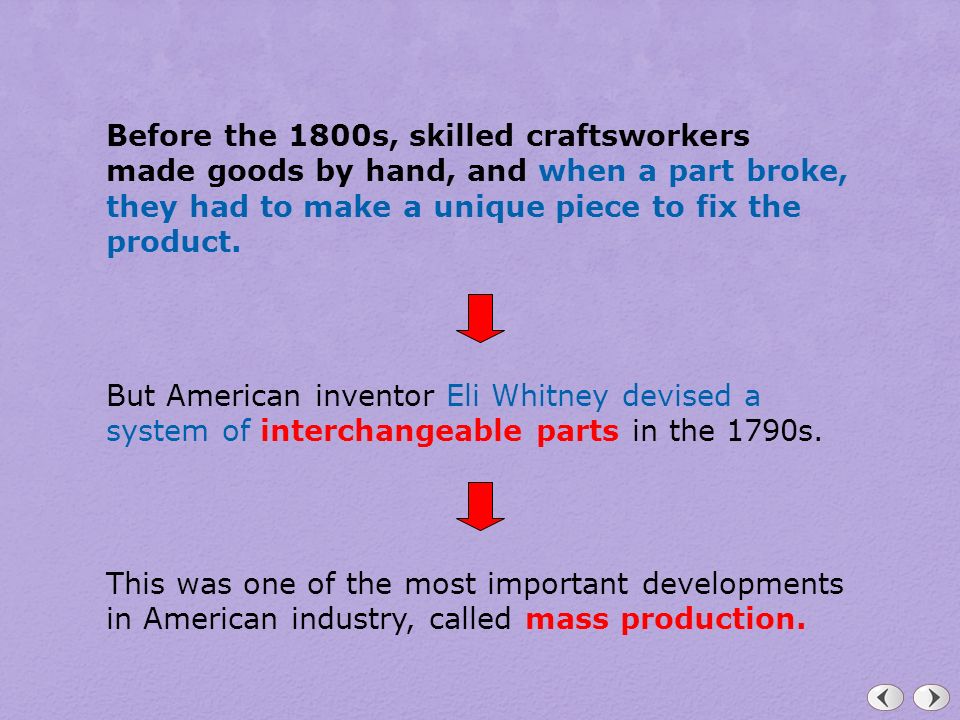 Before the 1800s, skilled craftsworkers made goods by hand, and when a part broke, they had to make a unique piece to fix the product.

But American inventor Eli Whitney devised a system of interchangeable parts in the 1790s.

This was one of the most important developments in American industry, called mass production.